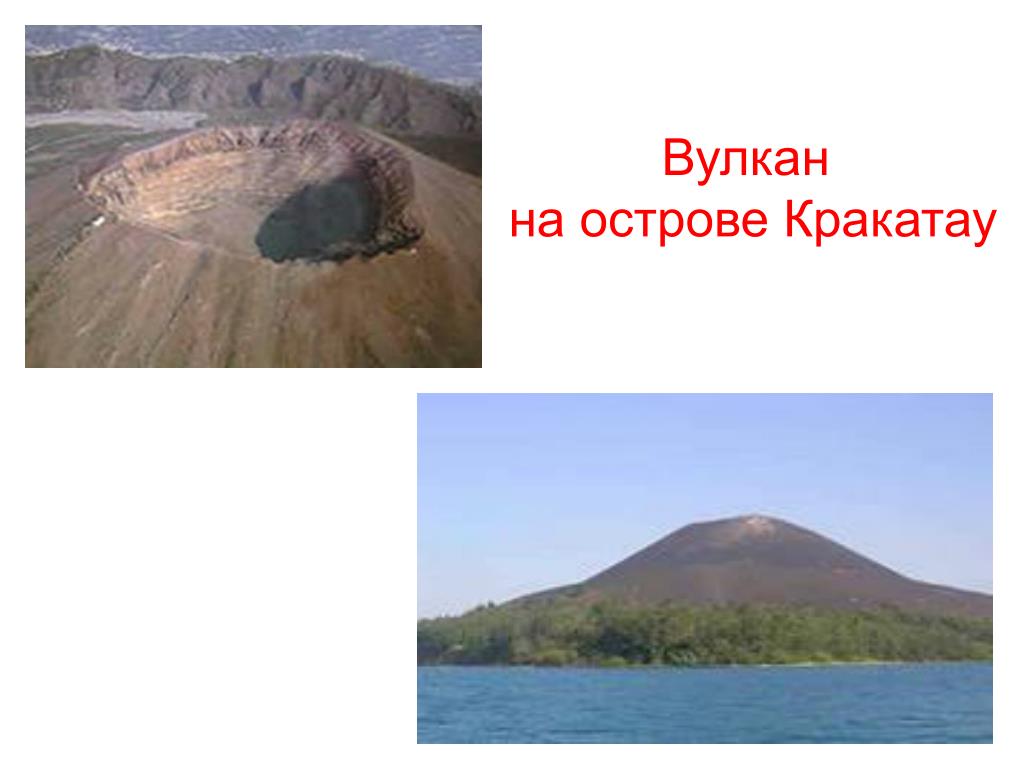 Вулкан
на острове Кракатау